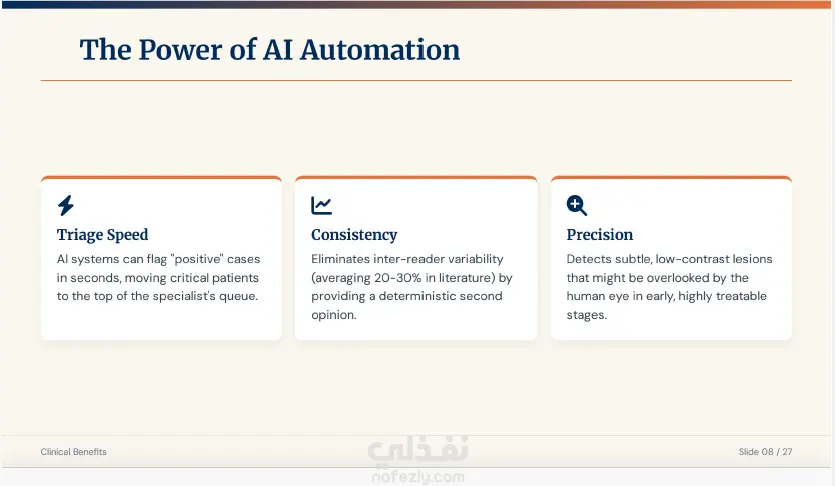 The Power of AI Automation

Triage Speed

AI systems can flag "positive" cases in seconds, moving critical patients to the top of the specialist's queue.

Consistency

Eliminates inter-reader variability (averaging 20-30% in literature) by providing a deterministic second opinion.

Precision

Detects subtle, low-contrast lesions that might be overlooked by the human eye in early, highly treatable stages.

Clinical Benefits

نفذلي
nafezly.com

Slide 08 / 27